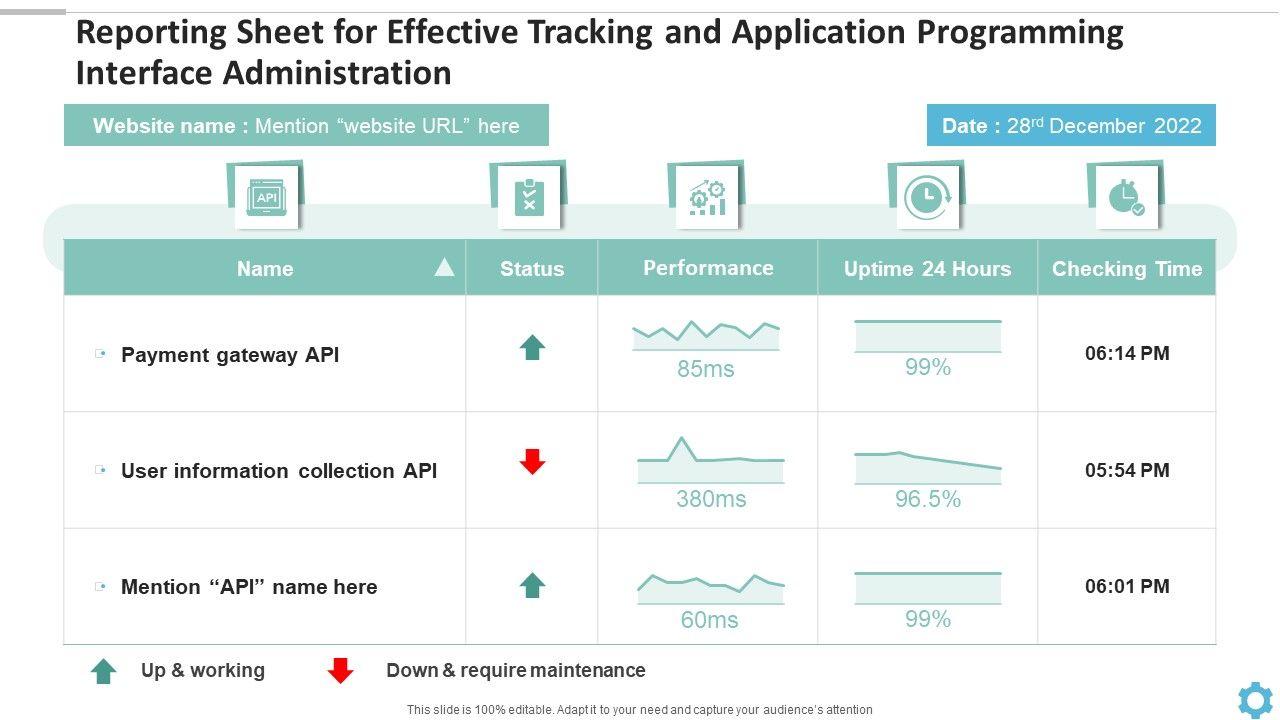 Reporting Sheet for Effective Tracking and Application Programming Interface Administration

Website name : Mention “website URL” here

Date : 28$^{rd}$ December 2022

API

| Name | Status | Performance | Uptime 24 Hours | Checking Time |
|---|---|---|---|---|
| Payment gateway API | | 85ms | 99% | 06:14 PM |
| User information collection API | | 380ms | 96.5% | 05:54 PM |
| Mention “API” name here | | 60ms | 99% | 06:01 PM |

Up & working

Down & require maintenance

This slide is 100% editable. Adapt it to your need and capture your audience’s attention